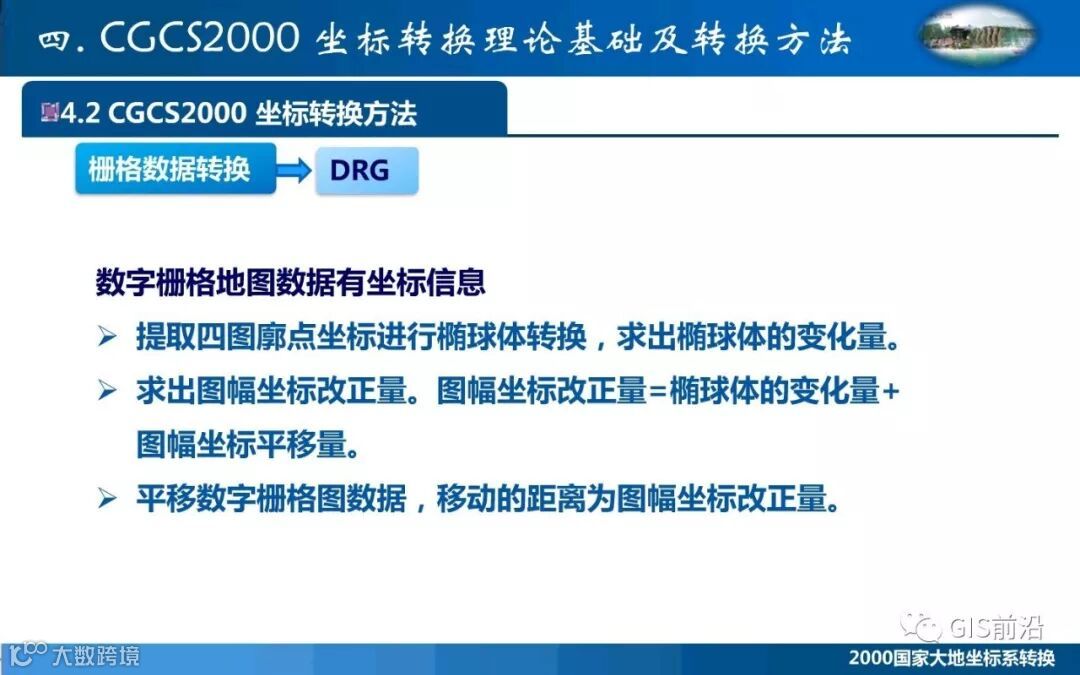 四. CGCS2000 坐标转换理论基础及转换方法

4.2 CGCS2000 坐标转换方法

栅格数据转换

DRG

数字栅格地图数据有坐标信息

➢ 提取四图廓点坐标进行椭球体转换，求出椭球体的变化量。

➢ 求出图幅坐标改正量。图幅坐标改正量=椭球体的变化量+图幅坐标平移量。

➢ 平移数字栅格图数据，移动的距离为图幅坐标改正量。

GIS前沿

大数跨境

2000国家大地坐标系转换